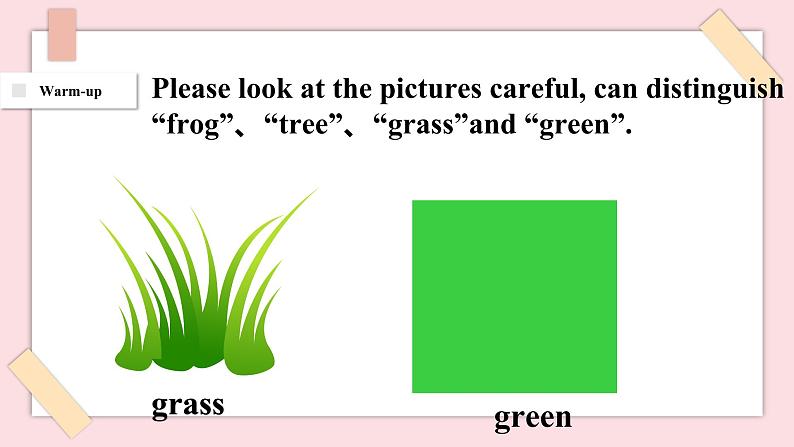 Warm-up

Please look at the pictures careful, can distinguish “frog”、“tree”、“grass”and “green”.

grass

green